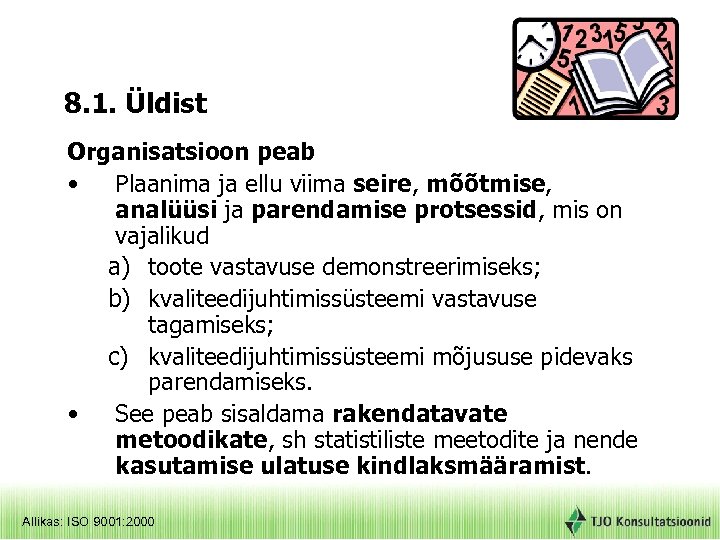 8.1. Üldist

Organisatsioon peab

• Plaanima ja ellu viima seire, mõõtmise, analüüsi ja parendamise protsessid, mis on vajalikud

a) toote vastavuse demonstreerimiseks;

b) kvaliteedijuhtimissüsteemi vastavuse tagamiseks;

c) kvaliteedijuhtimissüsteemi mõjususe pidevaks parendamiseks.

• See peab sisaldama rakendatavate metoodikate, sh statistiliste meetodite ja nende kasutamise ulatuse kindlaksmääramist.

Allikas: ISO 9001:2000

TJO Konsultatsioonid